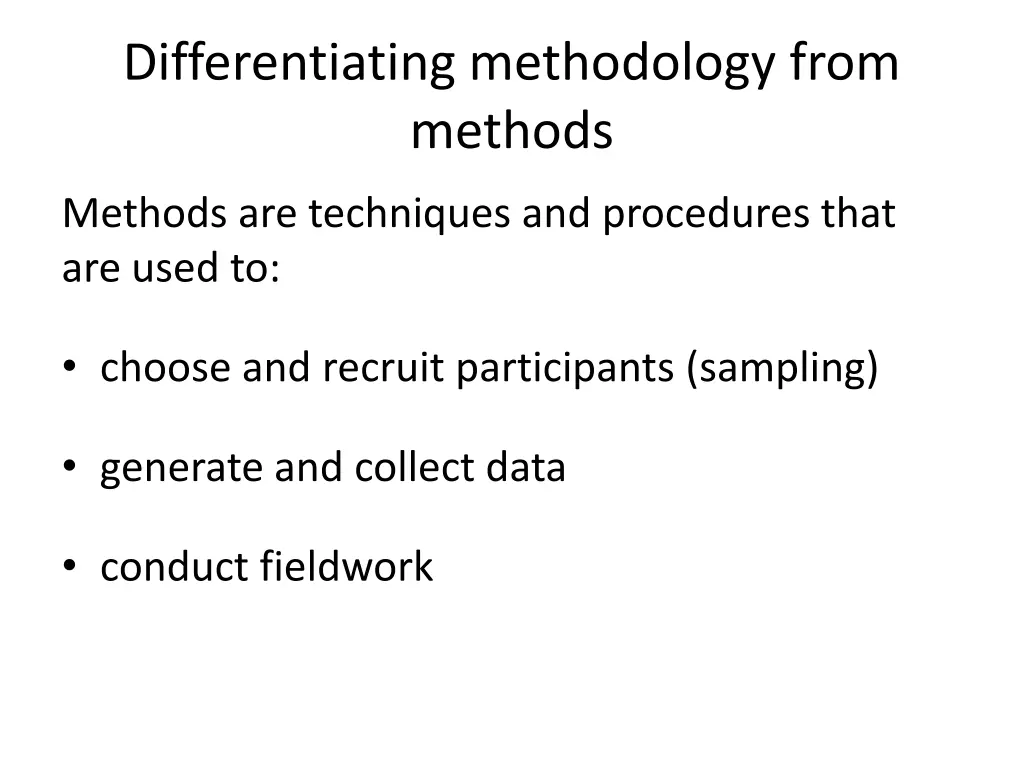 Differentiating methodology from methods

Methods are techniques and procedures that are used to:

• choose and recruit participants (sampling)

• generate and collect data

• conduct fieldwork